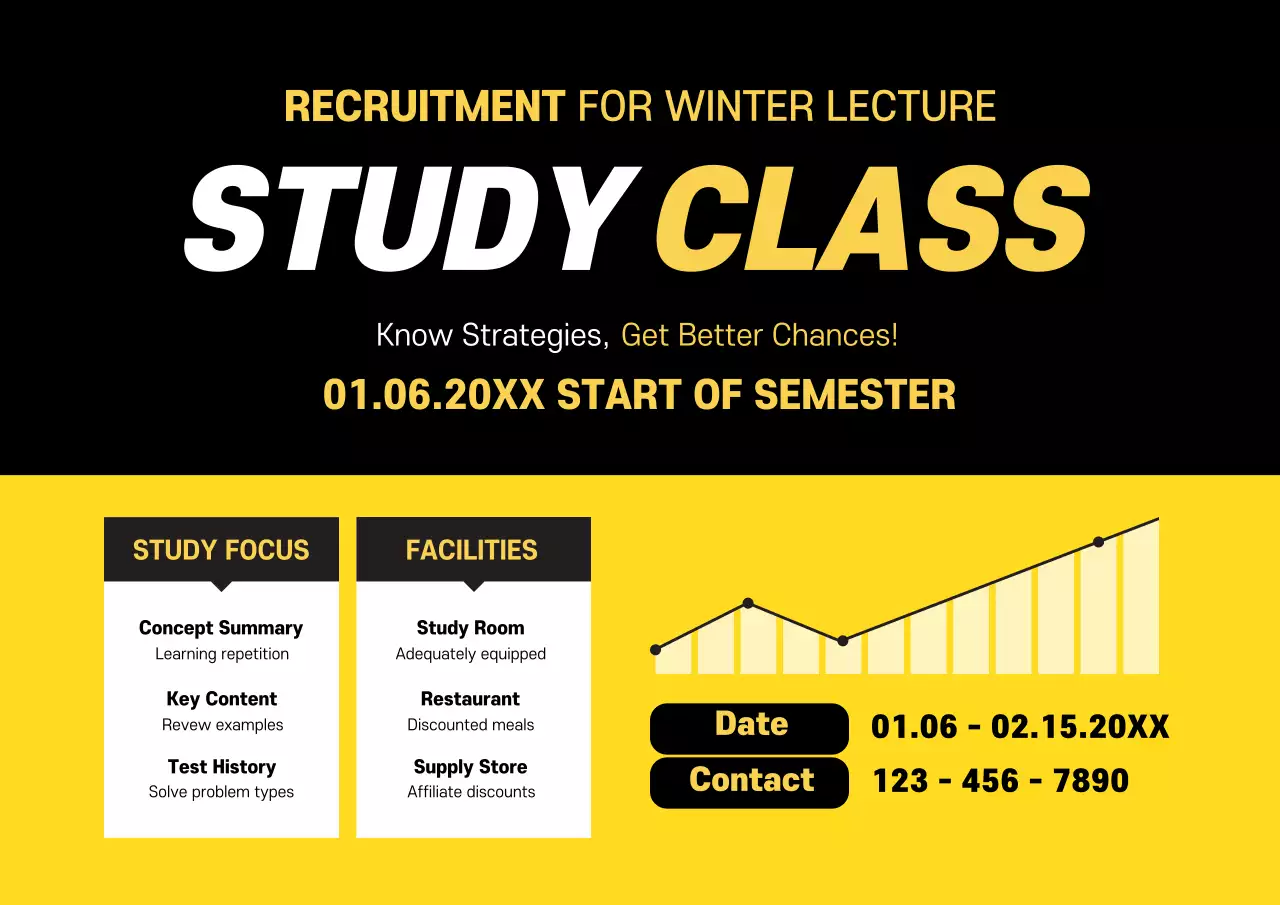 RECRUITMENT FOR WINTER LECTURE

STUDY CLASS

Know Strategies, Get Better Chances!

01.06.20XX START OF SEMESTER

STUDY FOCUS

Concept Summary
Learning repetition

Key Content
Revew examples

Test History
Solve problem types

FACILITIES

Study Room
Adequately equipped

Restaurant
Discounted meals

Supply Store
Affiliate discounts

Date 01.06 - 02.15.20XX

Contact 123 - 456 - 7890